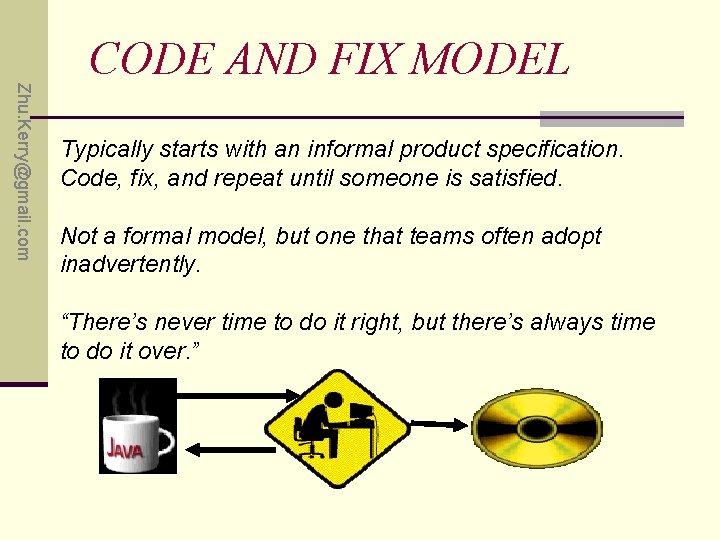 Zhu.Kerry@gmail.com

CODE AND FIX MODEL

Typically starts with an informal product specification. Code, fix, and repeat until someone is satisfied.

Not a formal model, but one that teams often adopt inadvertently.

“There’s never time to do it right, but there’s always time to do it over.”

JAVA